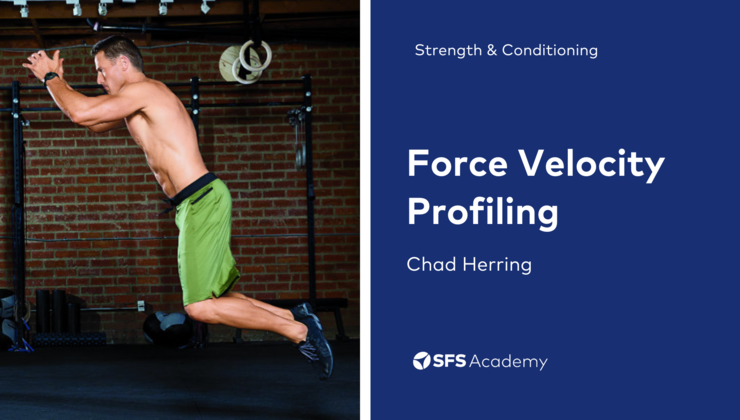 Strength & Conditioning

Force Velocity Profiling

Chad Herring

SFS Academy